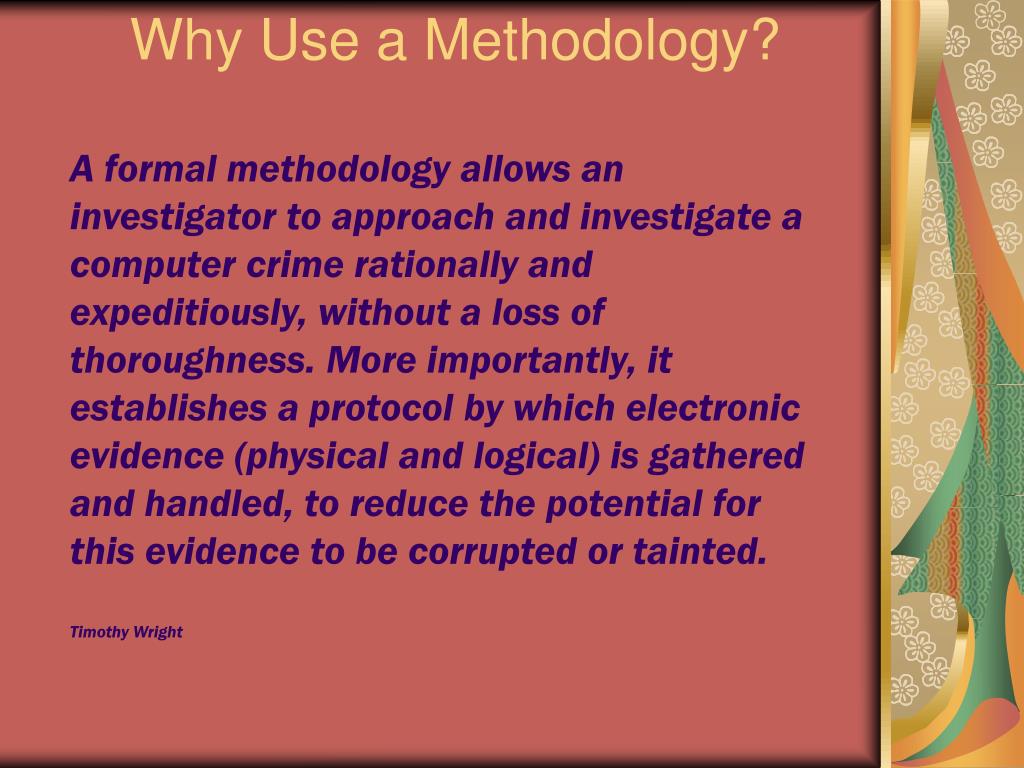 Why Use a Methodology?

A formal methodology allows an investigator to approach and investigate a computer crime rationally and expeditiously, without a loss of thoroughness. More importantly, it establishes a protocol by which electronic evidence (physical and logical) is gathered and handled, to reduce the potential for this evidence to be corrupted or tainted.

Timothy Wright